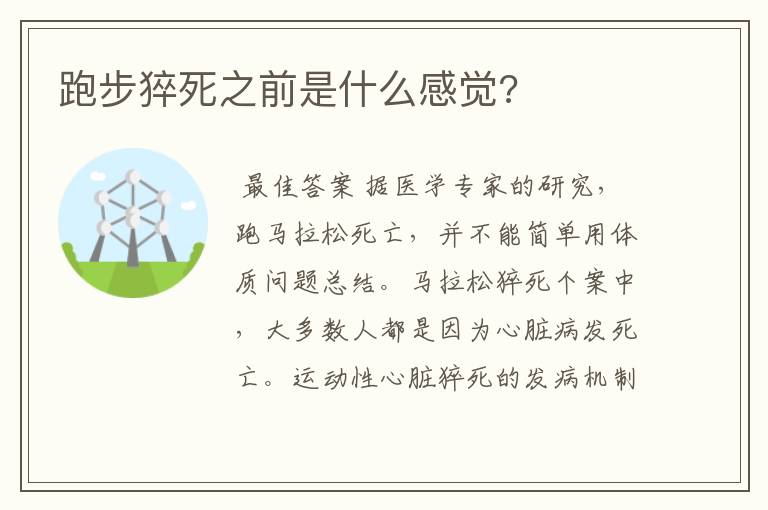 跑步猝死之前是什么感觉？

最佳答案 据医学专家的研究，跑马拉松死亡，并不能简单用体质问题总结。马拉松猝死个案中，大多数人都是因为心脏病发死亡。运动性心脏猝死的发病机制